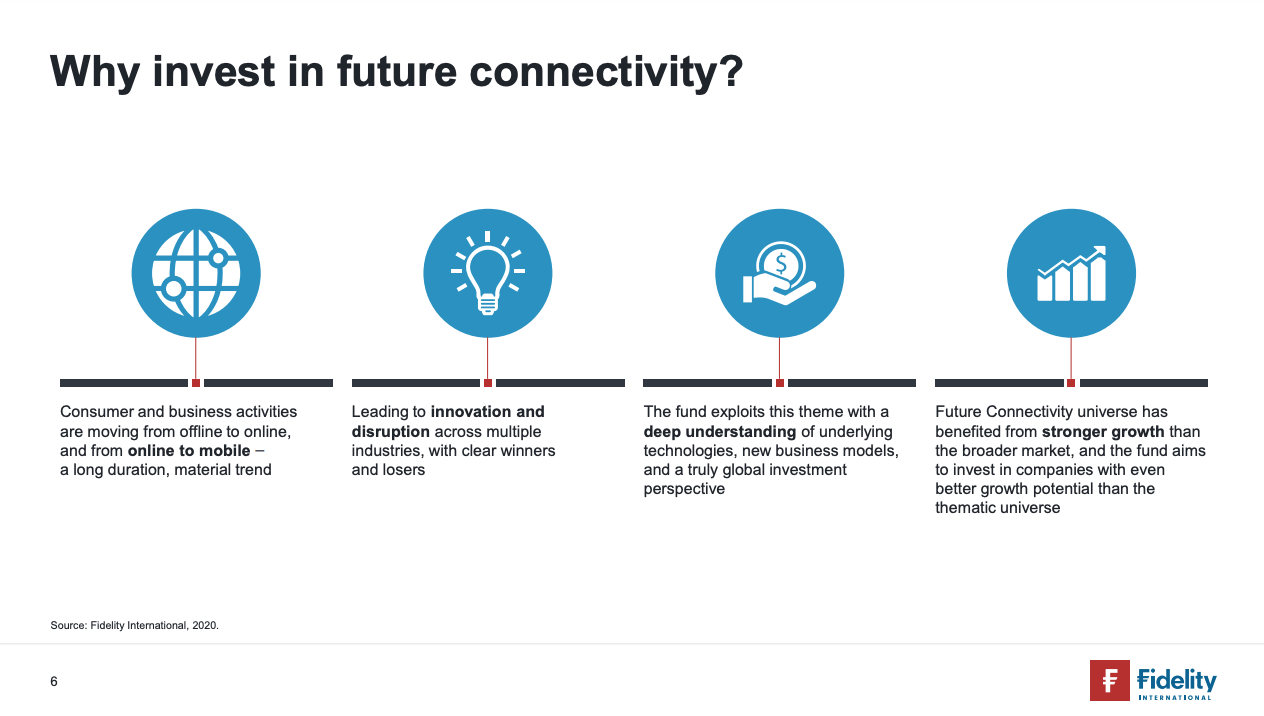 Why invest in future connectivity?

Consumer and business activities are moving from offline to online, and from online to mobile – a long duration, material trend

Leading to innovation and disruption across multiple industries, with clear winners and losers

The fund exploits this theme with a deep understanding of underlying technologies, new business models, and a truly global investment perspective

Future Connectivity universe has benefited from stronger growth than the broader market, and the fund aims to invest in companies with even better growth potential than the thematic universe

Source: Fidelity International, 2020.

6

Fidelity INTERNATIONAL